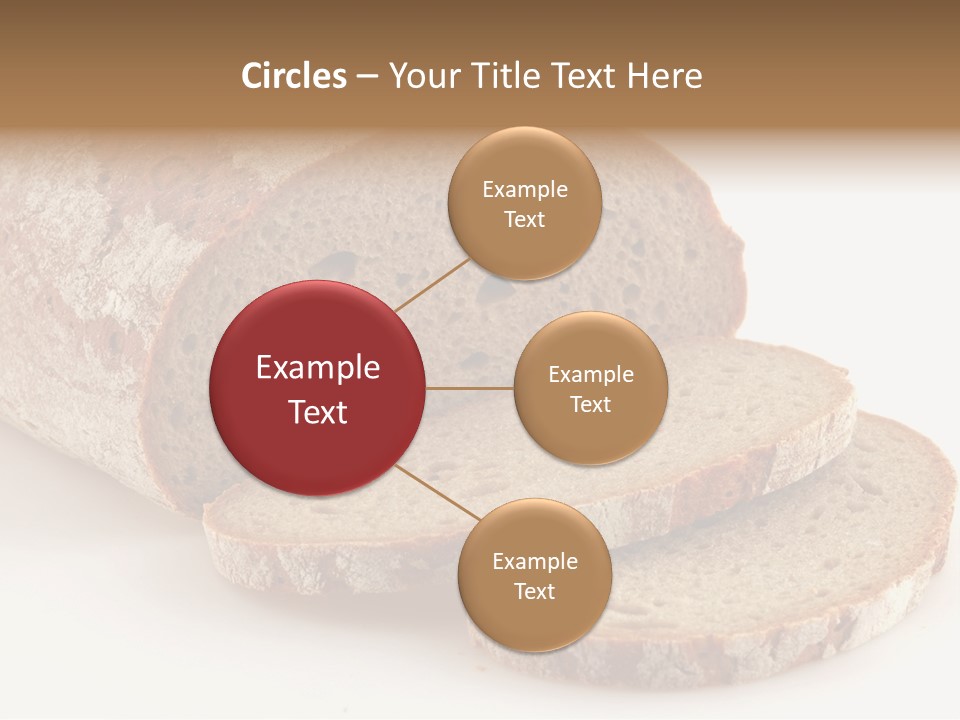 Circles – Your Title Text Here

Example Text

Example Text

Example Text

Example Text